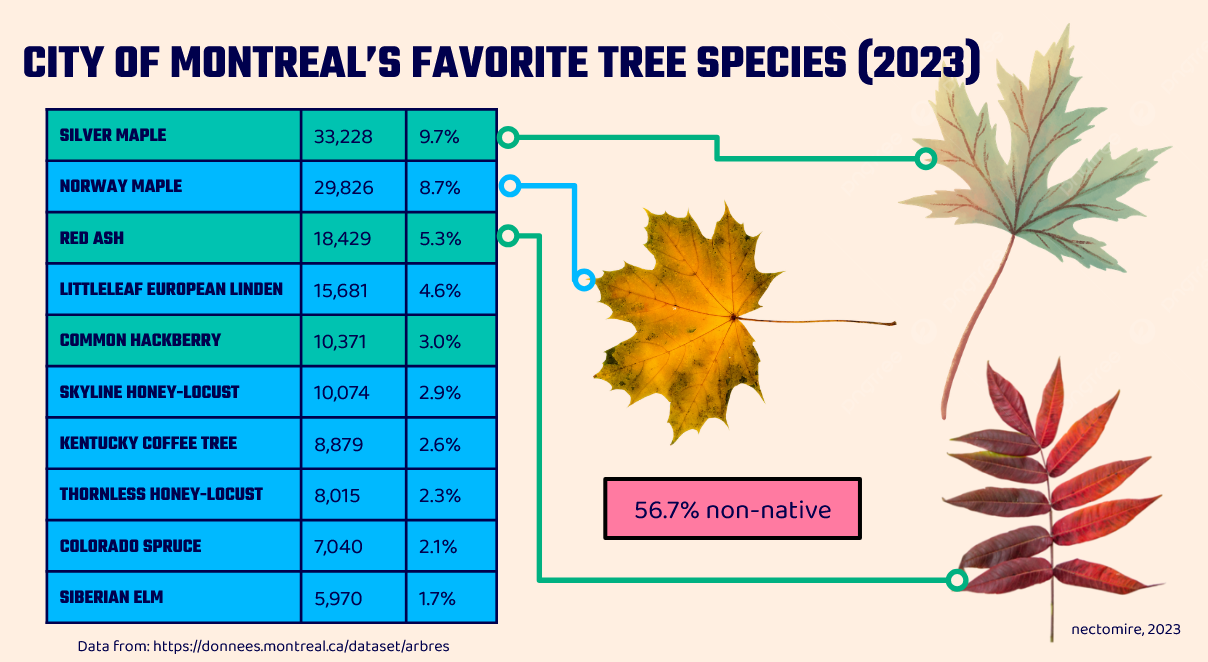 CITY OF MONTREAL'S FAVORITE TREE SPECIES (2023)

| SILVER MAPLE | 33,228 | 9.7% |
|---|---|---|
| NORWAY MAPLE | 29,826 | 8.7% |
| RED ASH | 18,429 | 5.3% |
| LITTLELEAF EUROPEAN LINDEN | 15,681 | 4.6% |
| COMMON HACKBERRY | 10,371 | 3.0% |
| SKYLINE HONEY-LOCUST | 10,074 | 2.9% |
| KENTUCKY COFFEE TREE | 8,879 | 2.6% |
| THORNLESS HONEY-LOCUST | 8,015 | 2.3% |
| COLORADO SPRUCE | 7,040 | 2.1% |
| SIBERIAN ELM | 5,970 | 1.7% |

56.7% non-native

Data from: https://donnees.montreal.ca/dataset/arbres

nectomire, 2023